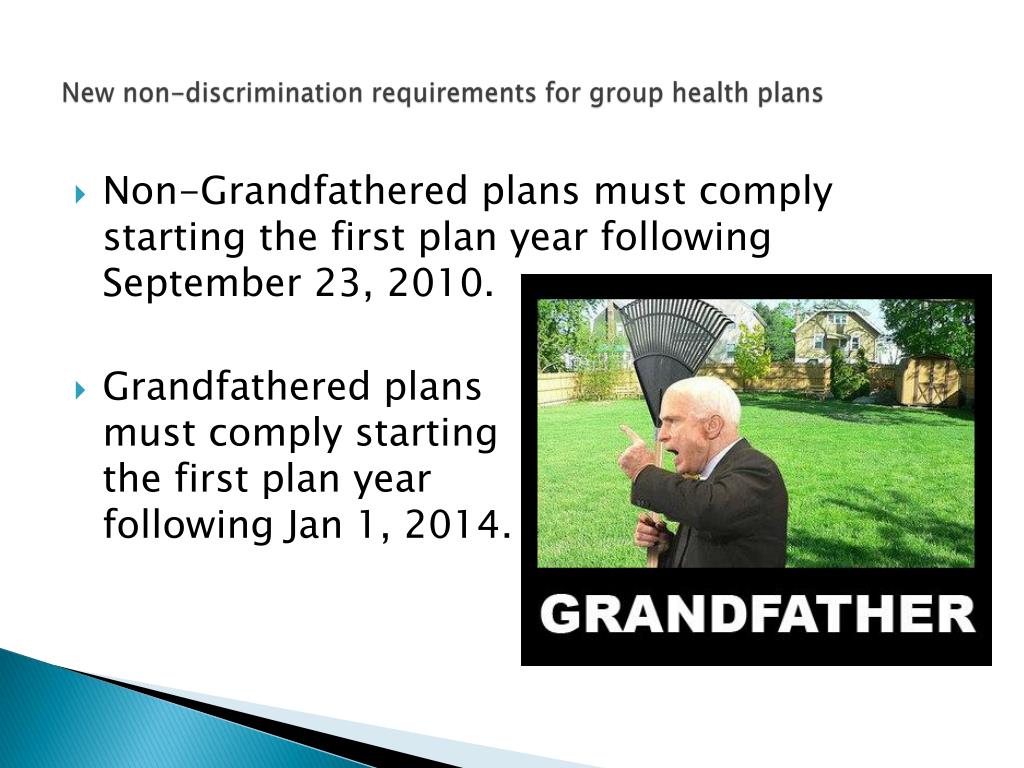 New non-discrimination requirements for group health plans

Non-Grandfathered plans must comply starting the first plan year following September 23, 2010.

Grandfathered plans must comply starting the first plan year following Jan 1, 2014.

GRANDFATHER